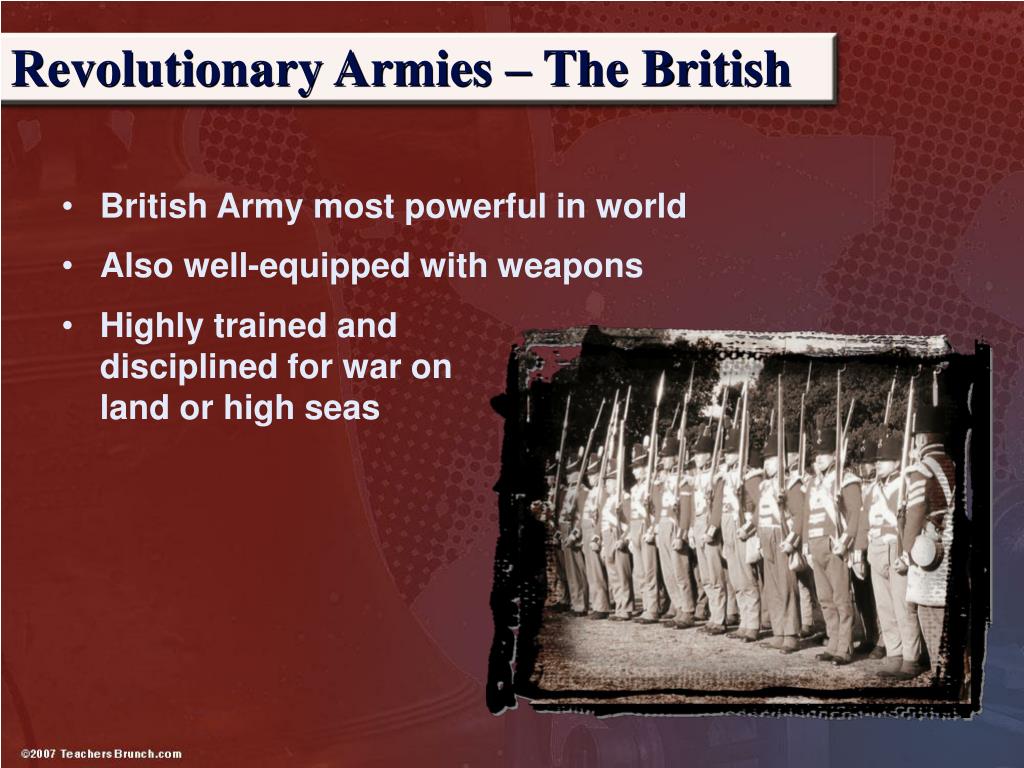 Revolutionary Armies – The British

• British Army most powerful in world
• Also well-equipped with weapons
• Highly trained and disciplined for war on land or high seas

©2007 TeachersBrunch.com